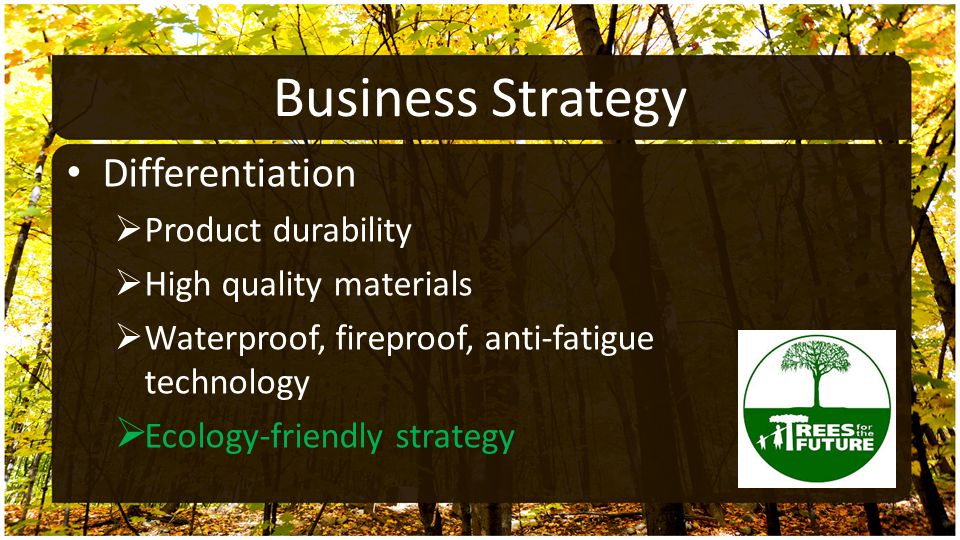 Business Strategy

• Differentiation
➢ Product durability
➢ High quality materials
➢ Waterproof, fireproof, anti-fatigue technology
➢ Ecology-friendly strategy

TREES for the FUTURE